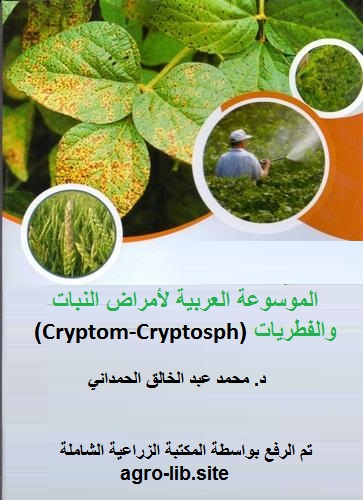 الموسوعة العربية لأمراض النبات
والفطريات (Cryptom-Cryptosph)

د. محمد عبد الخالق الحمداني

تم الرفع بواسطة المكتبة الزراعية الشاملة
agro-lib.site